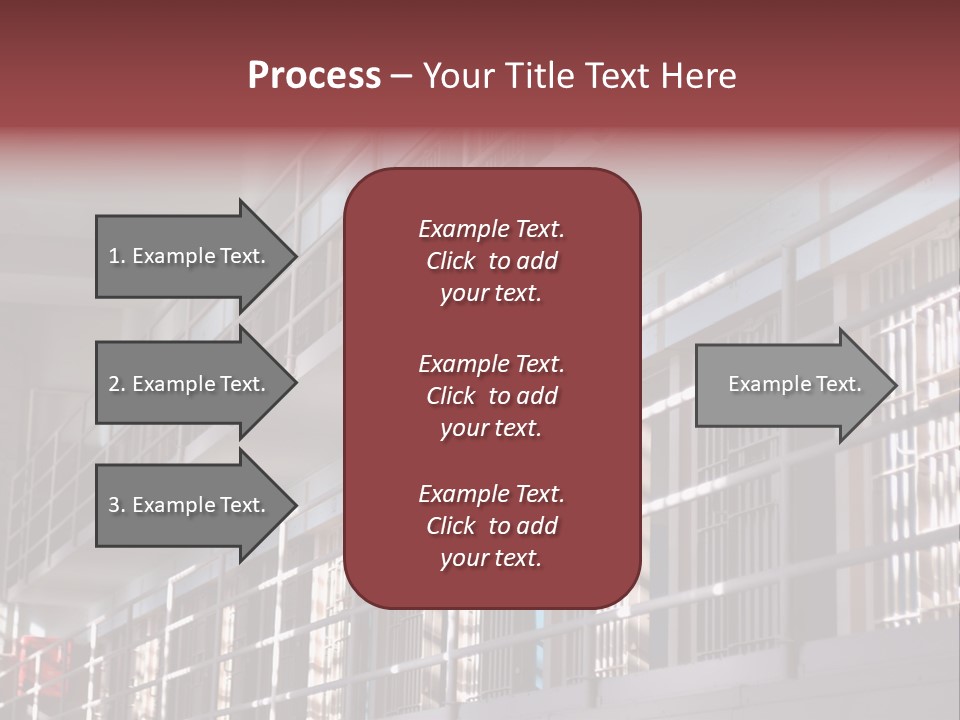 Process – Your Title Text Here

1. Example Text.

2. Example Text.

3. Example Text.

Example Text. Click to add your text.

Example Text. Click to add your text.

Example Text. Click to add your text.

Example Text.